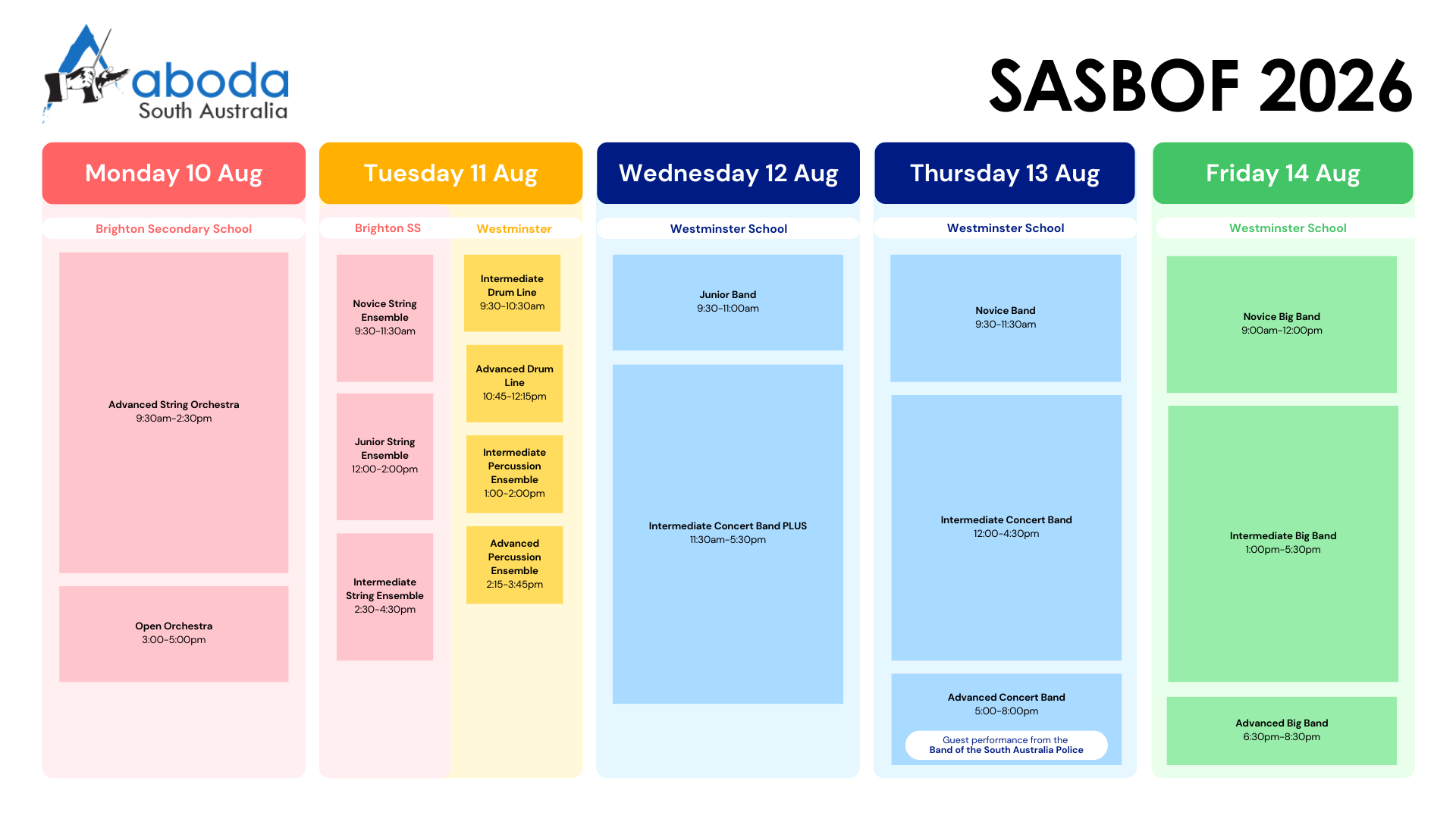 aboda
South Australia

SASBOF 2026

Monday 10 Aug

Brighton Secondary School

Advanced String Orchestra
9:30am-2:30pm

Open Orchestra
3:00-5:00pm

Tuesday 11 Aug

Brighton SS

Novice String Ensemble
9:30-11:30am

Junior String Ensemble
12:00-2:00pm

Intermediate String Ensemble
2:30-4:30pm

Westminster

Intermediate Drum Line
9:30-10:30am

Advanced Drum Line
10:45-12:15pm

Intermediate Percussion Ensemble
1:00-2:00pm

Advanced Percussion Ensemble
2:15-3:45pm

Wednesday 12 Aug

Westminster School

Junior Band
9:30-11:00am

Intermediate Concert Band PLUS
11:30am-5:30pm

Thursday 13 Aug

Westminster School

Novice Band
9:30-11:30am

Intermediate Concert Band
12:00-4:30pm

Advanced Concert Band
5:00-8:00pm

Guest performance from the Band of the South Australia Police

Friday 14 Aug

Westminster School

Novice Big Band
9:00am-12:00pm

Intermediate Big Band
1:00pm-5:30pm

Advanced Big Band
6:30pm-8:30pm